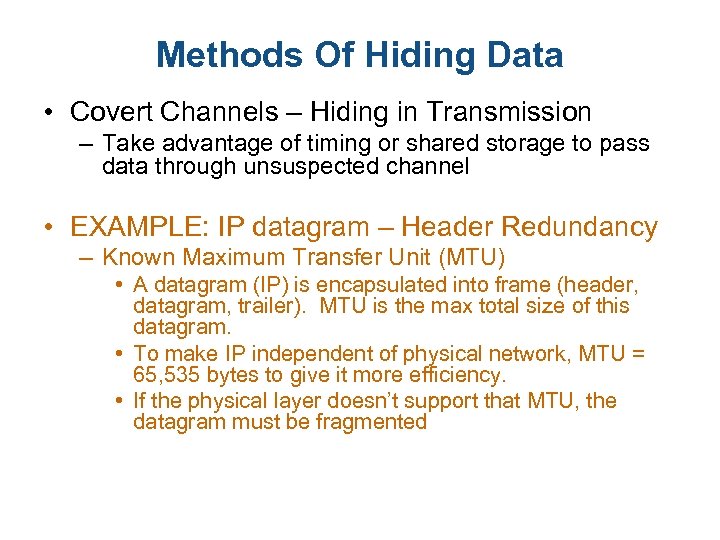 Methods Of Hiding Data

• Covert Channels – Hiding in Transmission
– Take advantage of timing or shared storage to pass data through unsuspected channel

• EXAMPLE: IP datagram – Header Redundancy
– Known Maximum Transfer Unit (MTU)
• A datagram (IP) is encapsulated into frame (header, datagram, trailer). MTU is the max total size of this datagram.
• To make IP independent of physical network, MTU = 65,535 bytes to give it more efficiency.
• If the physical layer doesn't support that MTU, the datagram must be fragmented